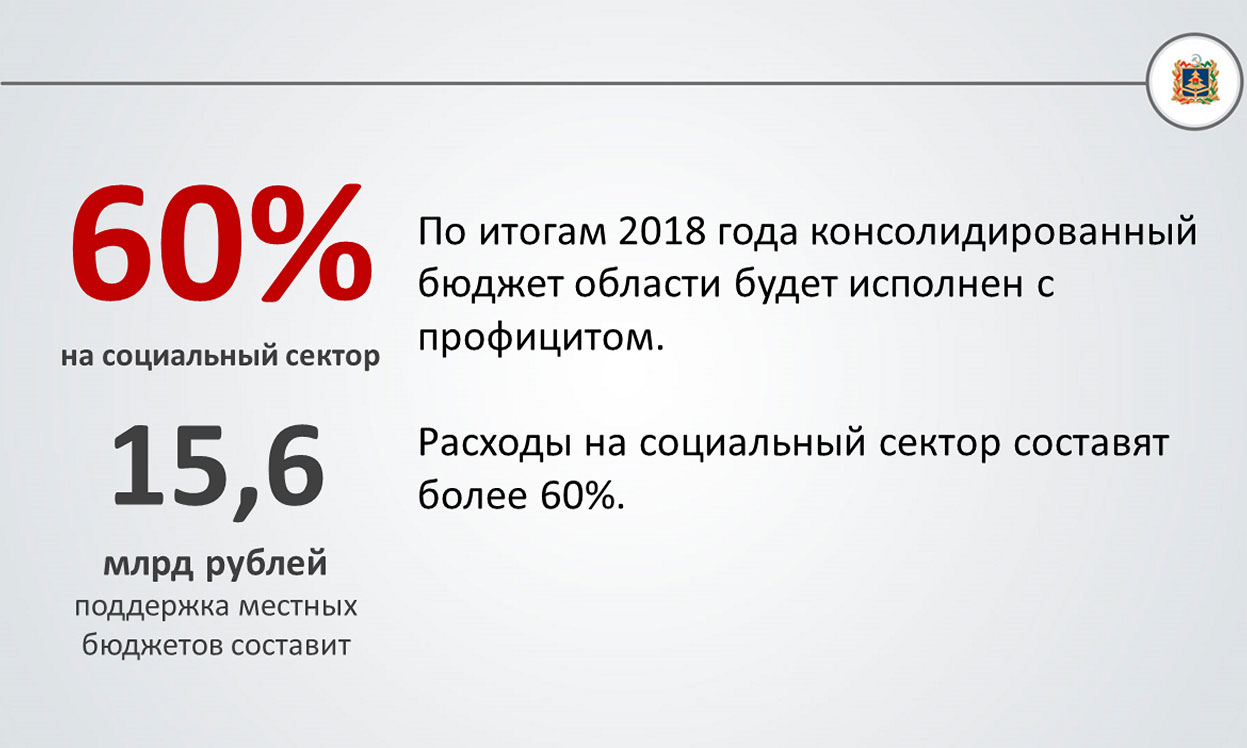 60%

на социальный сектор

15,6

млрд рублей
поддержка местных бюджетов составит

По итогам 2018 года консолидированный бюджет области будет исполнен с профицитом.

Расходы на социальный сектор составят более 60%.